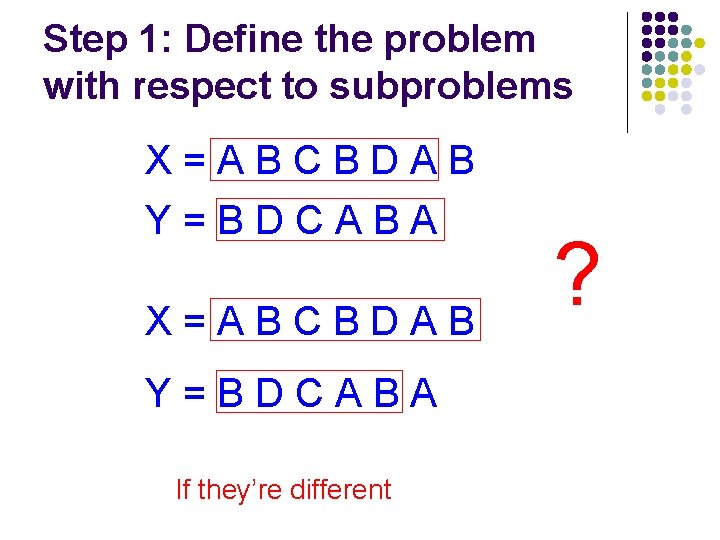 Step 1: Define the problem with respect to subproblems

X = A B C B D A B

Y = B D C A B A

?

X = A B C B D A B

Y = B D C A B A

If they're different